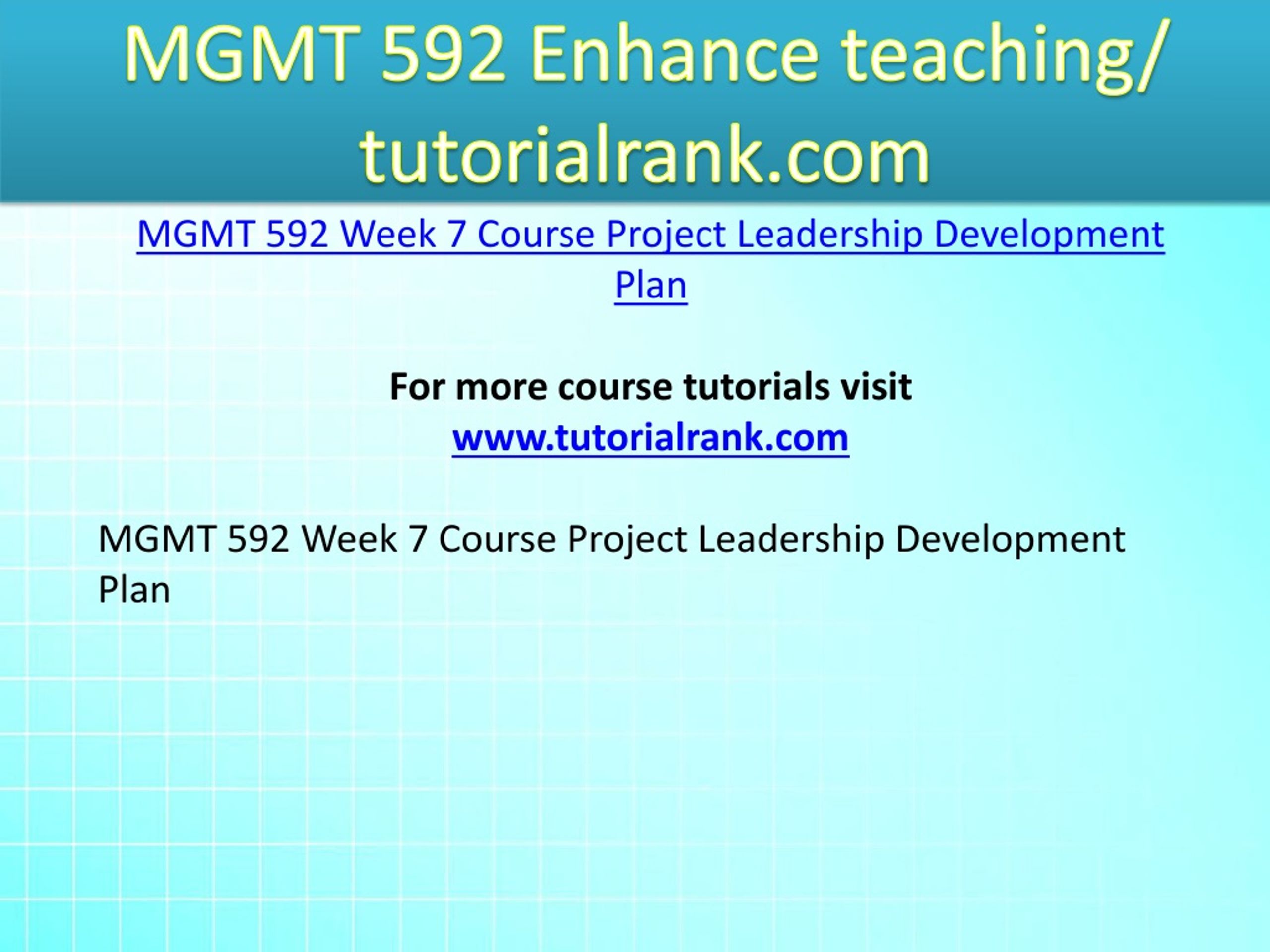 MGMT 592 Enhance teaching/ tutorialrank.com

MGMT 592 Week 7 Course Project Leadership Development Plan

For more course tutorials visit
www.tutorialrank.com

MGMT 592 Week 7 Course Project Leadership Development Plan